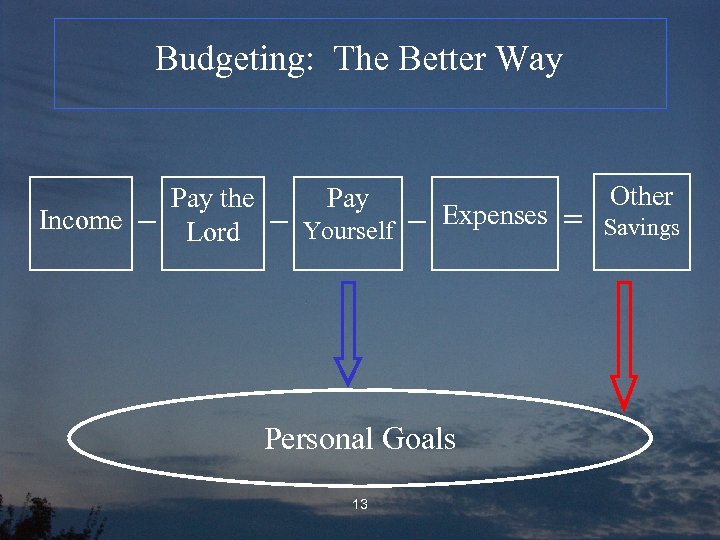 Budgeting: The Better Way

Income – Pay the Lord – Pay Yourself – Expenses = Other Savings

Personal Goals

13